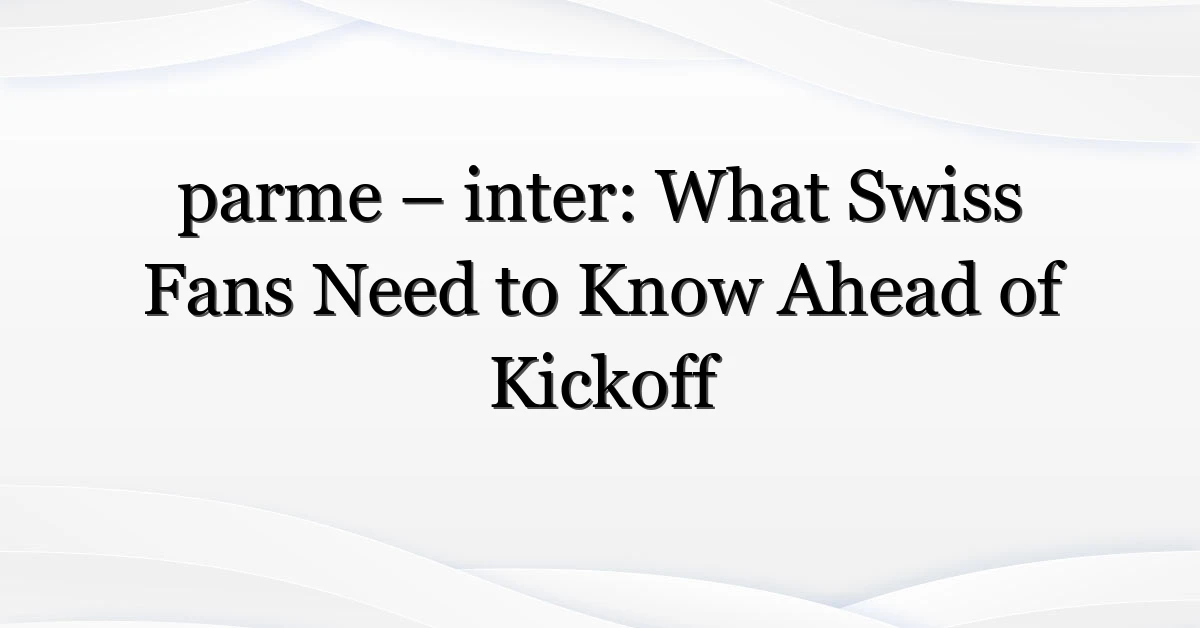 parme – inter: What Swiss Fans Need to Know Ahead of Kickoff